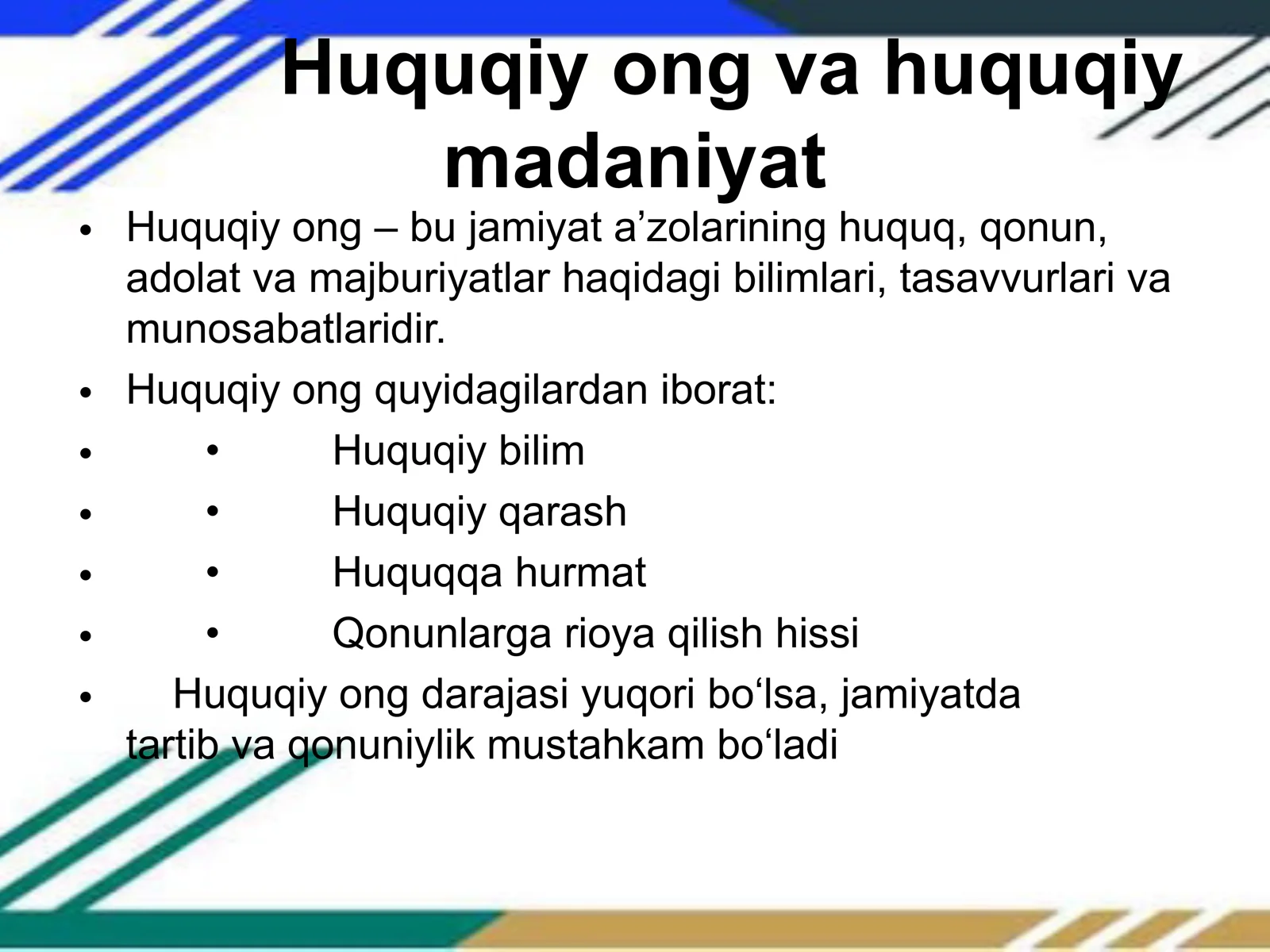 Huquqiy ong va huquqiy madaniyat

• Huquqiy ong – bu jamiyat a’zolarining huquq, qonun, adolat va majburiyatlar haqidagi bilimlari, tasavvurlari va munosabatlaridir.

• Huquqiy ong quyidagilardan iborat:

• • Huquqiy bilim

• • Huquqiy qarash

• • Huquqqa hurmat

• • Qonunlarga rioya qilish hissi

• Huquqiy ong darajasi yuqori bo‘lsa, jamiyatda tartib va qonuniylik mustahkam bo‘ladi